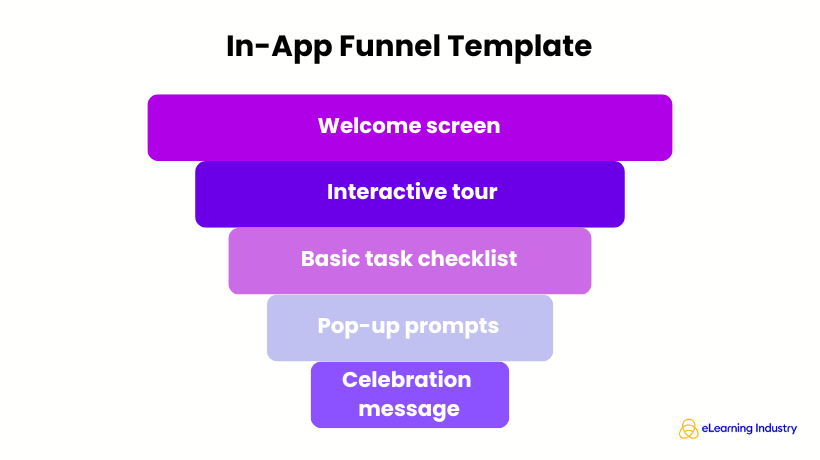 In-App Funnel Template

Welcome screen

Interactive tour

Basic task checklist

Pop-up prompts

Celebration message

eLearning Industry